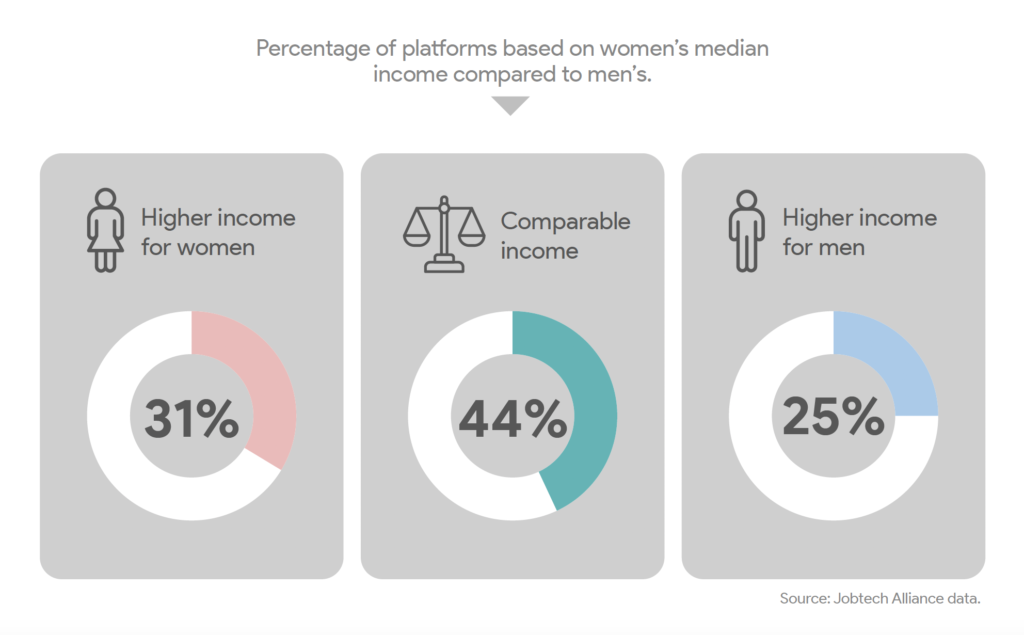 Percentage of platforms based on women's median income compared to men's.

Higher income for women

31%

Comparable income

44%

Higher income for men

25%

Source: Jobtech Alliance data.